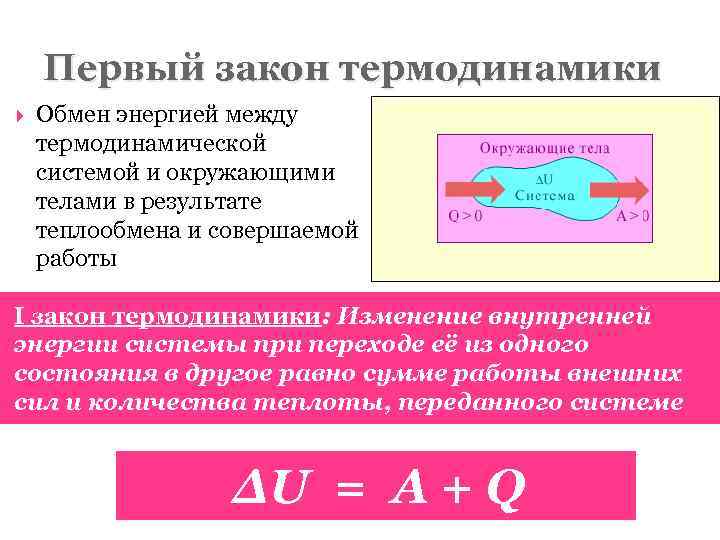 Первый закон термодинамики

Обмен энергией между термодинамической системой и окружающими телами в результате теплообмена и совершаемой работы

Окружающие тела

$\Delta U$
Система

$Q > 0$

$A > 0$

I закон термодинамики: Изменение внутренней энергии системы при переходе её из одного состояния в другое равно сумме работы внешних сил и количества теплоты, переданного системе

$\Delta U = A + Q$